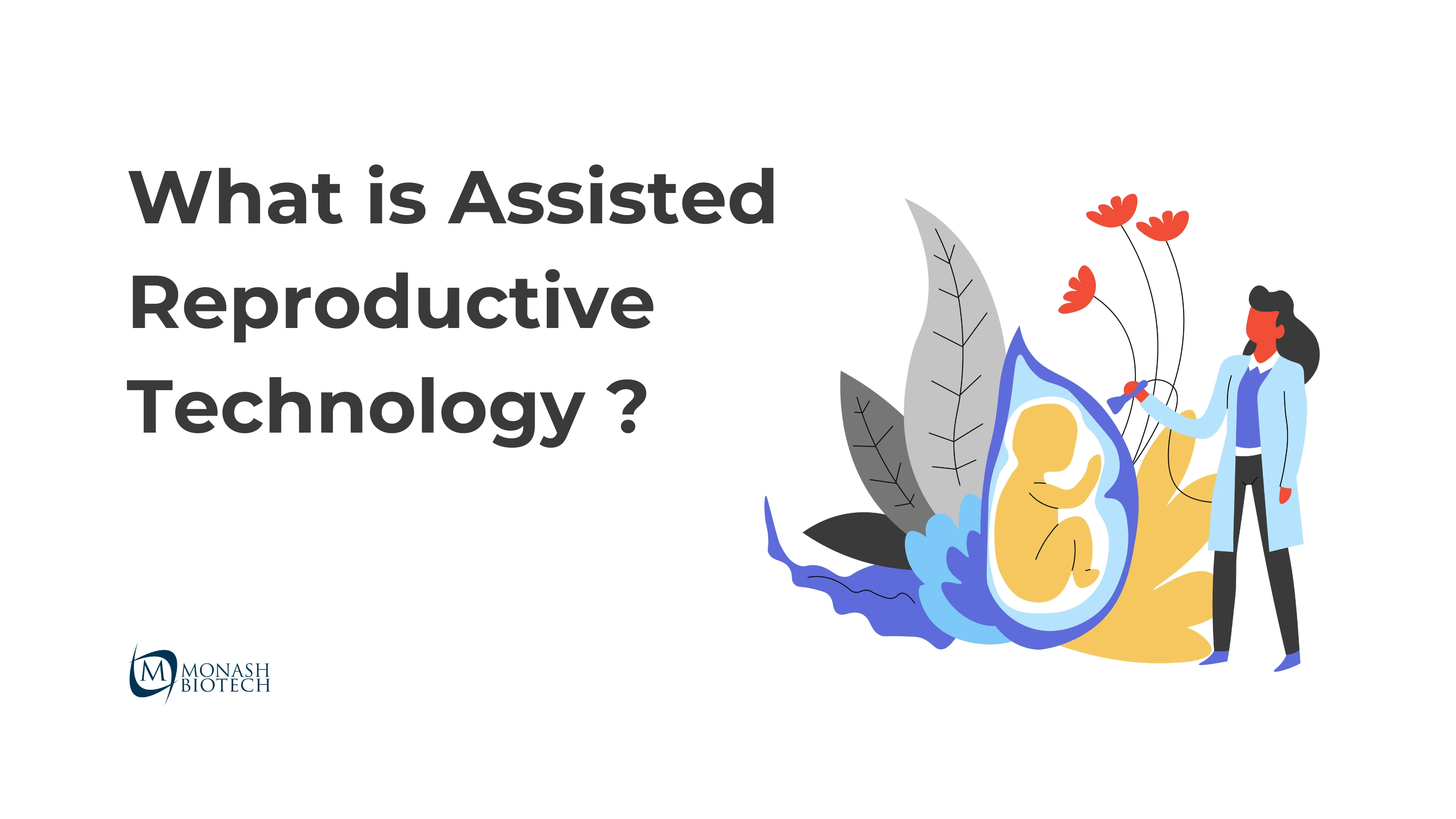 What is Assisted Reproductive Technology ?

M MONASH BIOTECH